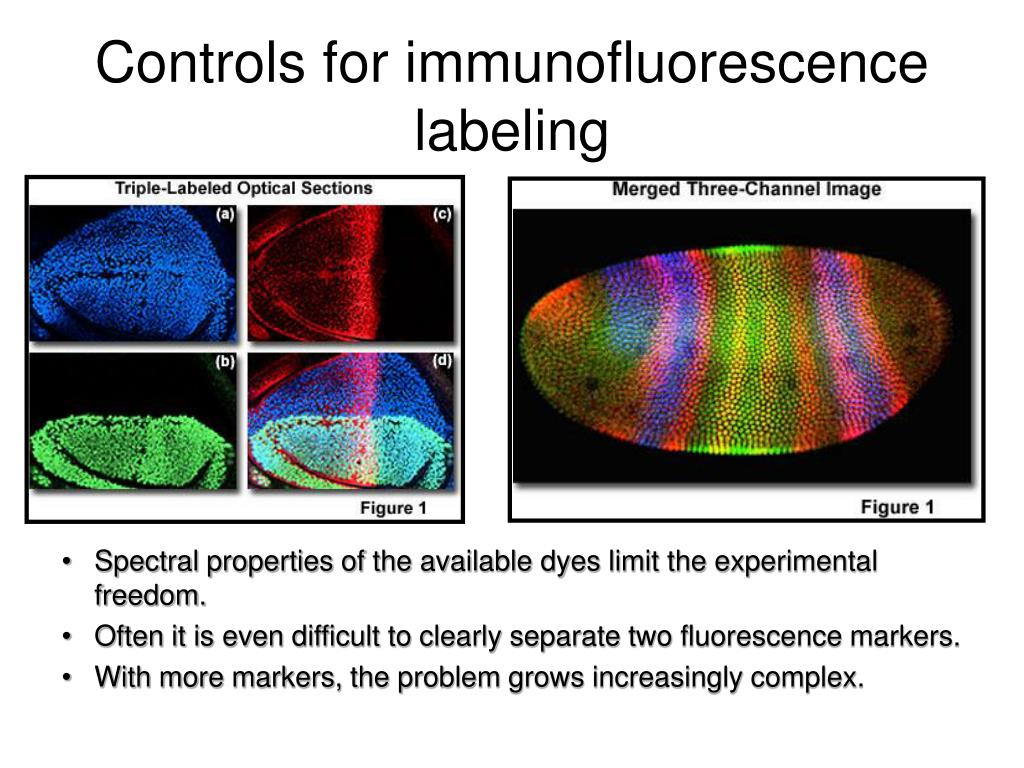 Controls for immunofluorescence labeling

Triple-Labeled Optical Sections

(a)

(c)

(b)

(d)

Figure 1

Merged Three-Channel Image

Figure 1

• Spectral properties of the available dyes limit the experimental freedom.
• Often it is even difficult to clearly separate two fluorescence markers.
• With more markers, the problem grows increasingly complex.